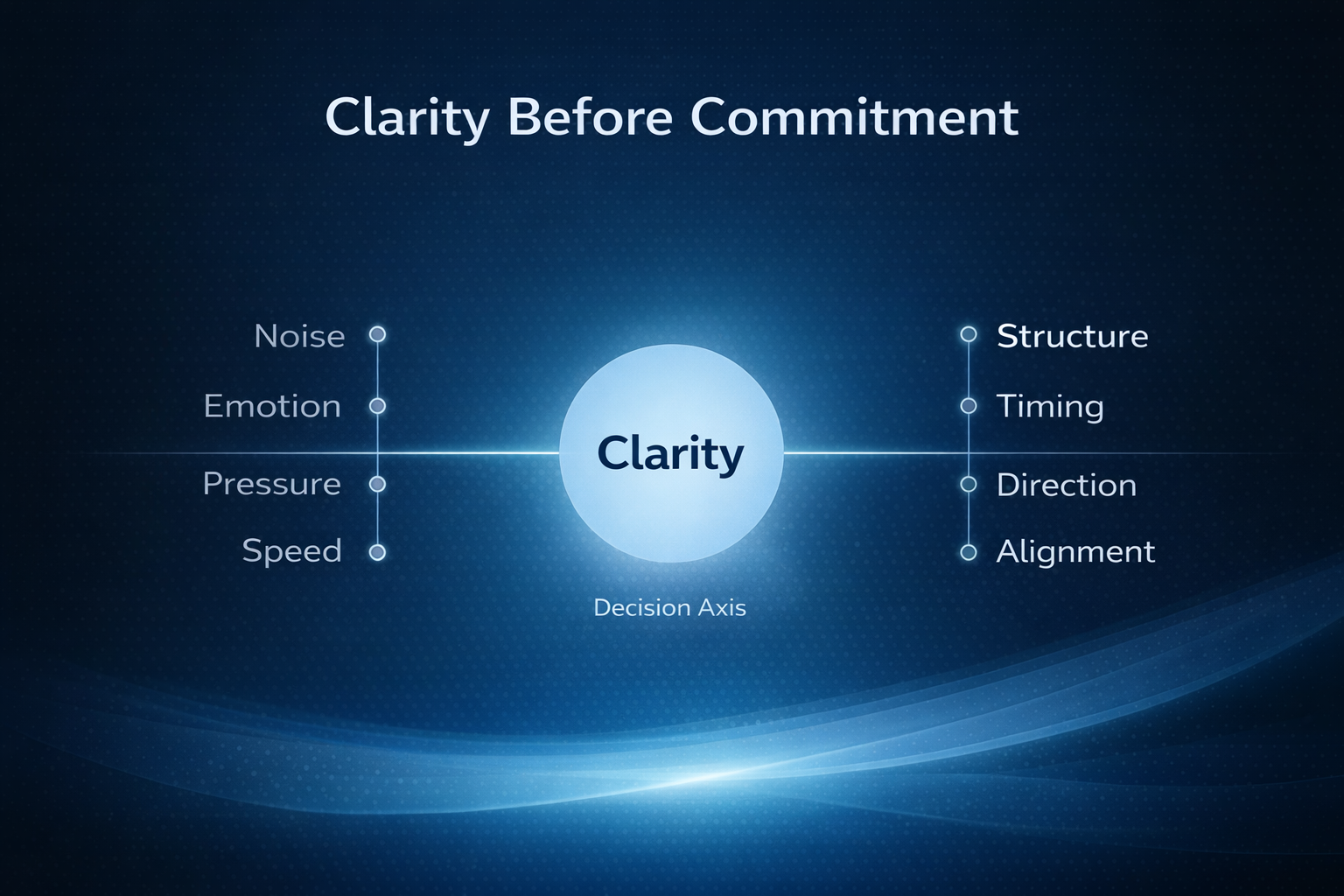 Clarity Before Commitment

Noise
Emotion
Pressure
Speed

Clarity

Decision Axis

Structure
Timing
Direction
Alignment